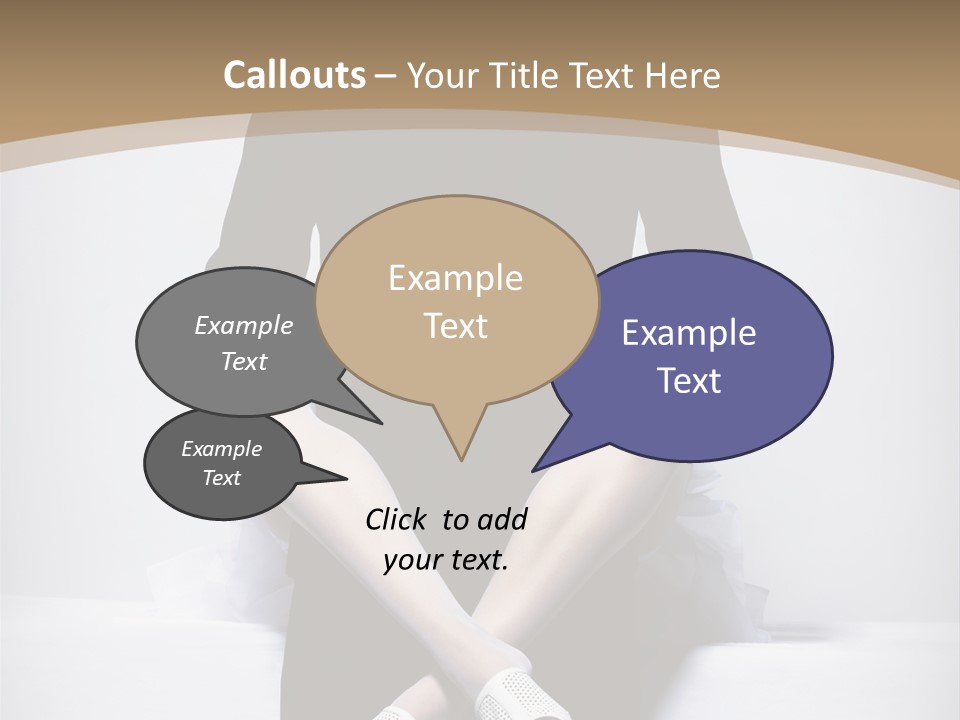 Callouts – Your Title Text Here

Example Text

Example Text

Example Text

Example Text

Click to add your text.